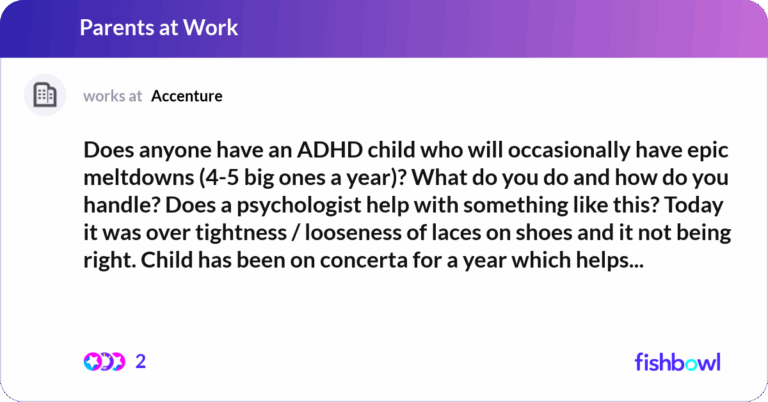 Parents at Work

works at Accenture

Does anyone have an ADHD child who will occasionally have epic meltdowns (4-5 big ones a year)? What do you do and how do you handle? Does a psychologist help with something like this? Today it was over tightness / looseness of laces on shoes and it not being right. Child has been on concerta for a year which helps...

2

fishbowl